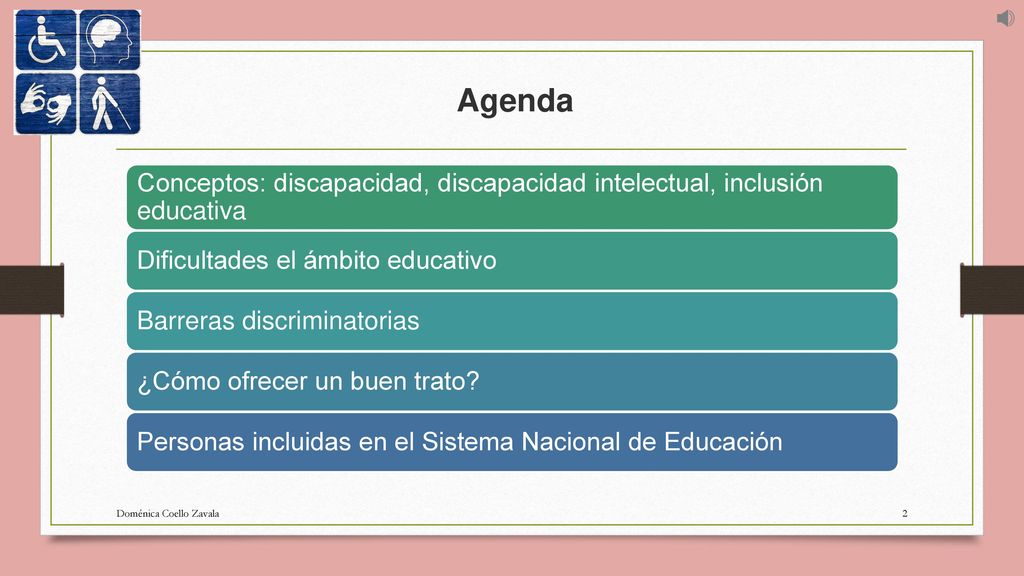 Agenda

Conceptos: discapacidad, discapacidad intelectual, inclusión educativa

Dificultades el ámbito educativo

Barreras discriminatorias

¿Cómo ofrecer un buen trato?

Personas incluidas en el Sistema Nacional de Educación

Doménica Coello Zavala

2